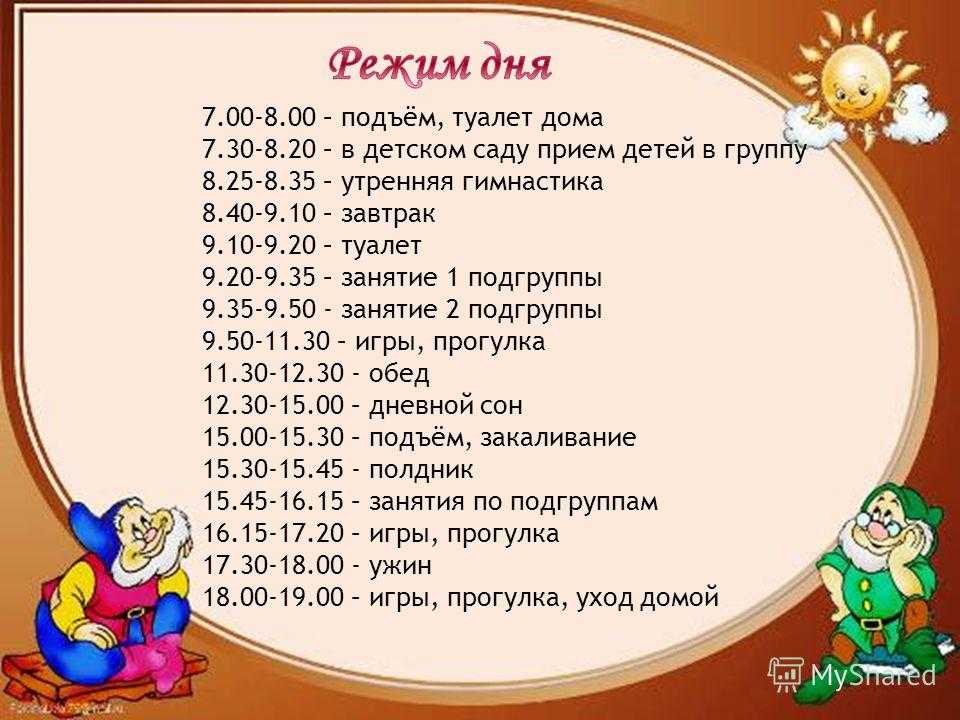 Режим дня

7.00-8.00 – подъём, туалет дома
7.30-8.20 – в детском саду прием детей в группу
8.25-8.35 – утренняя гимнастика
8.40-9.10 – завтрак
9.10-9.20 – туалет
9.20-9.35 – занятие 1 подгруппы
9.35-9.50 - занятие 2 подгруппы
9.50-11.30 – игры, прогулка
11.30-12.30 - обед
12.30-15.00 – дневной сон
15.00-15.30 – подъём, закаливание
15.30-15.45 - полдник
15.45-16.15 – занятия по подгруппам
16.15-17.20 – игры, прогулка
17.30-18.00 - ужин
18.00-19.00 – игры, прогулка, уход домой

MyShared